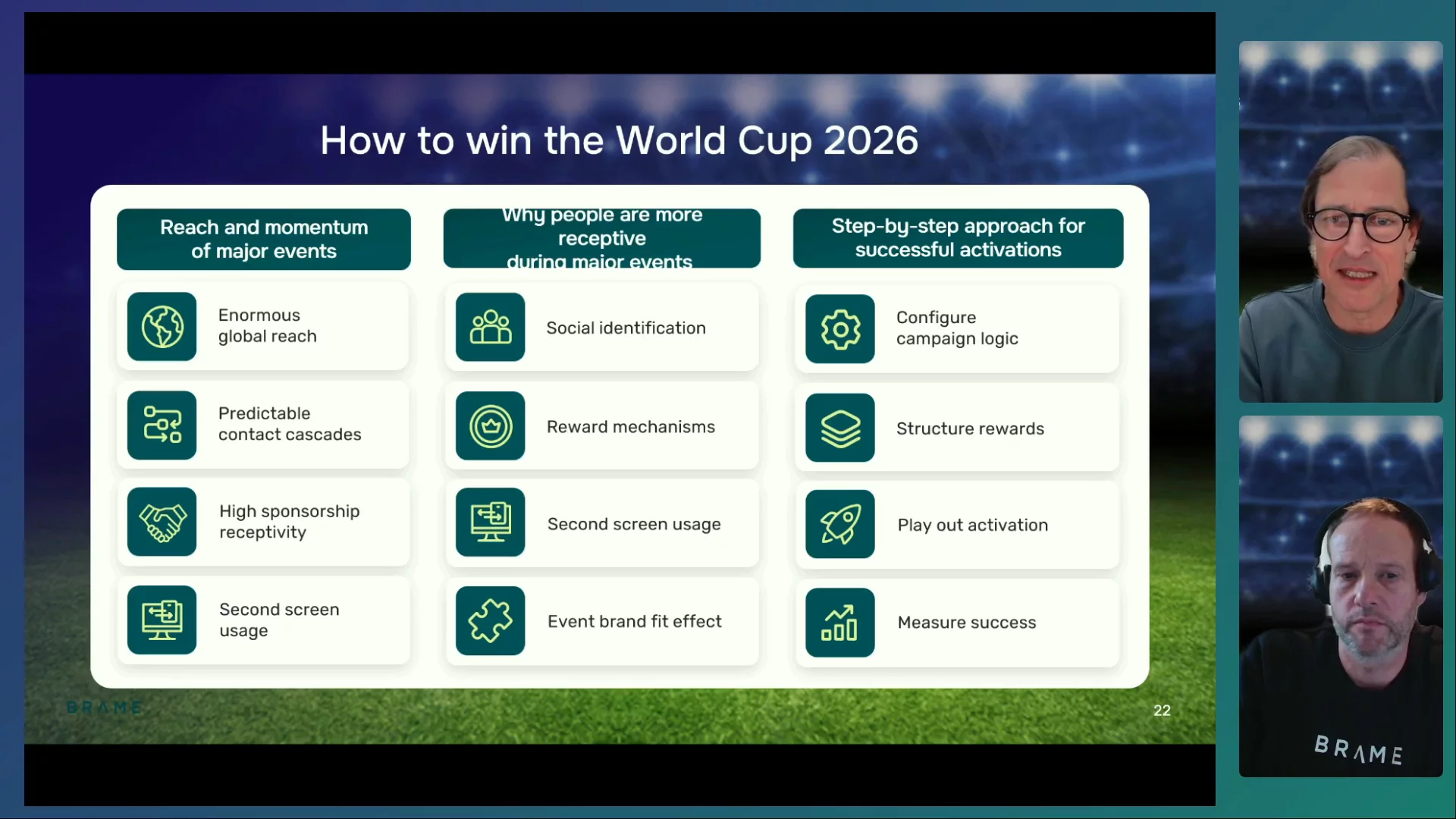 How to win the World Cup 2026

Reach and momentum of major events

Enormous global reach

Predictable contact cascades

High sponsorship receptivity

Second screen usage

Why people are more receptive during major events

Social identification

Reward mechanisms

Second screen usage

Event brand fit effect

Step-by-step approach for successful activations

Configure campaign logic

Structure rewards

Play out activation

Measure success

BRAME

22

BRAME